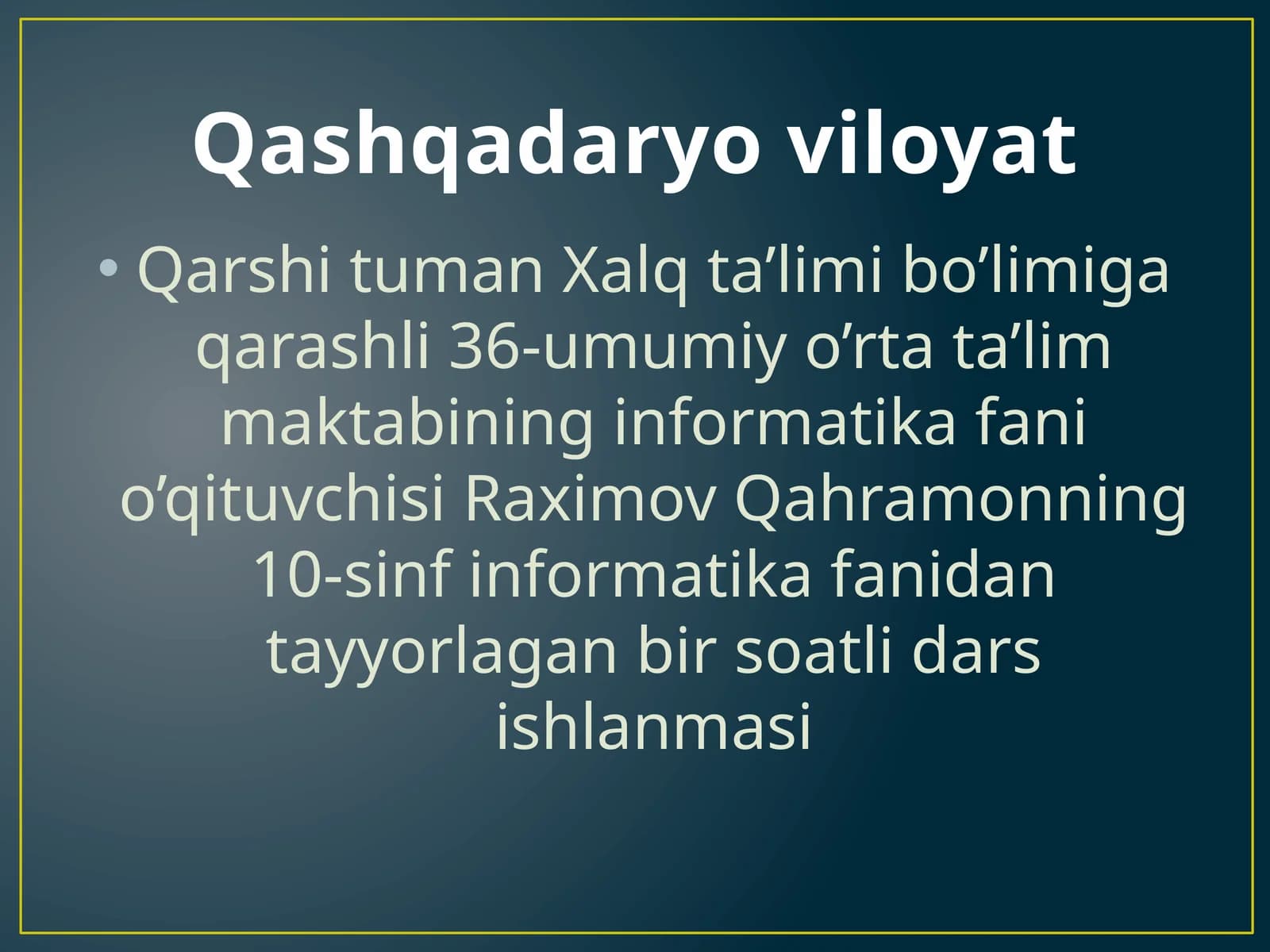 Qashqadaryo viloyat

• Qarshi tuman Xalq ta’limi bo’limiga qarashli 36-umumiy o’rta ta’lim maktabining informatika fani o’qituvchisi Raximov Qahramonning 10-sinf informatika fanidan tayyorlagan bir soatli dars ishlanmasi